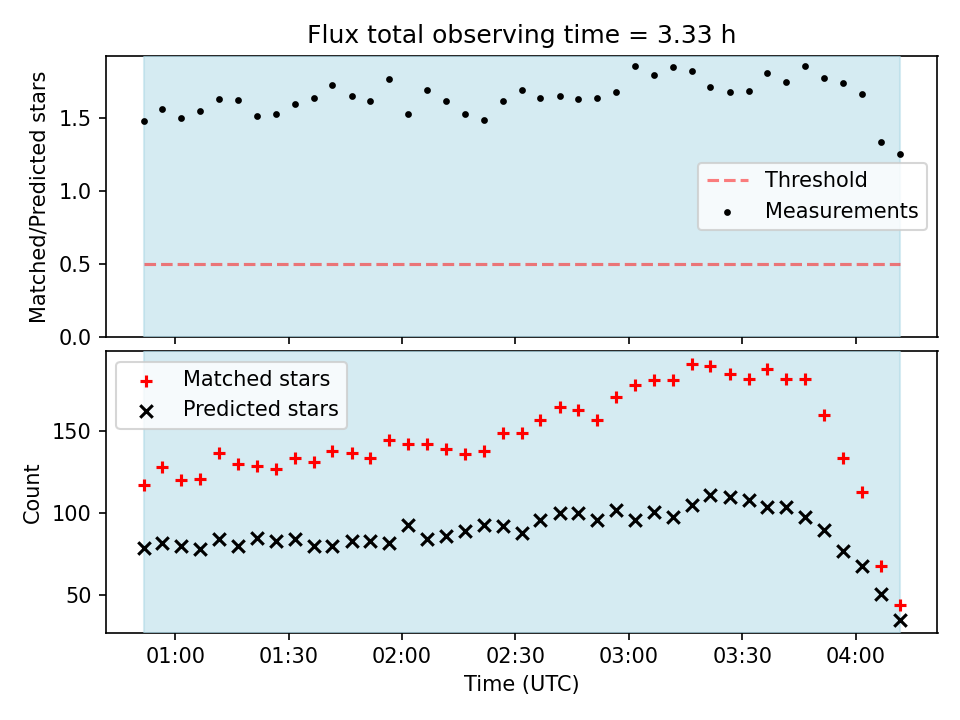 Flux total observing time = 3.33 h

Matched/Predicted stars

1.5
1.0
0.5
0.0

Threshold
Measurements

Matched stars
Predicted stars

Count

150
100
50

01:00
01:30
02:00
02:30
03:00
03:30
04:00

Time (UTC)